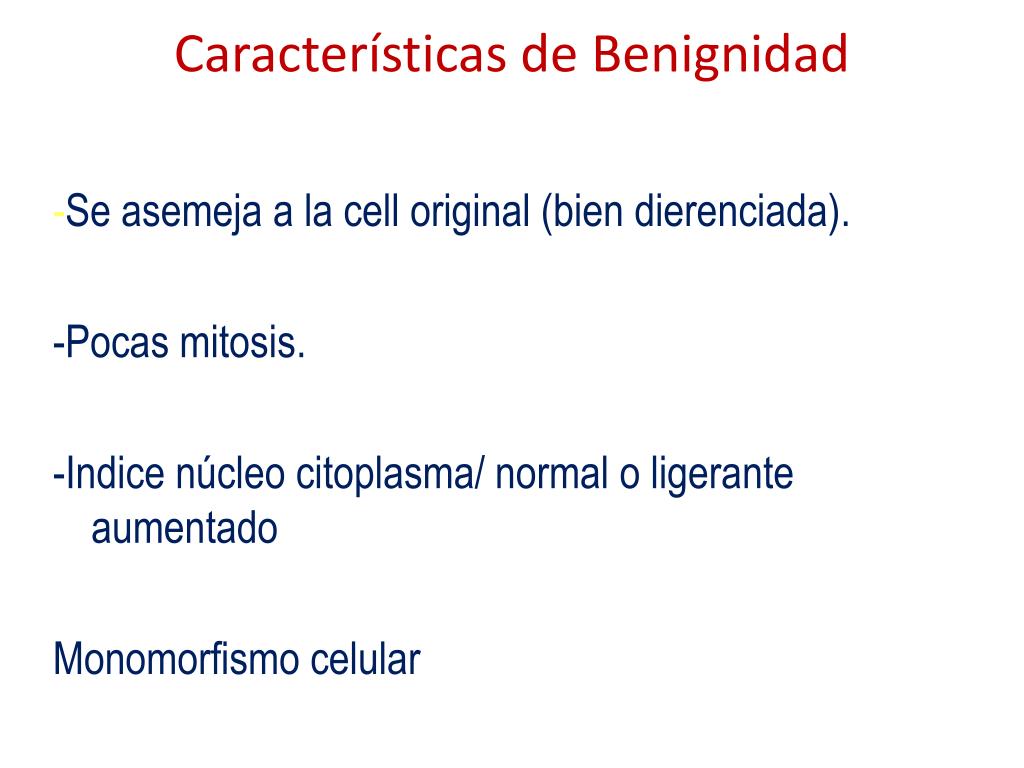 Características de Benignidad

-Se asemeja a la cell original (bien dierenciada).

-Pocas mitosis.

-Indice núcleo citoplasma/ normal o ligerante aumentado

Monomorfismo celular